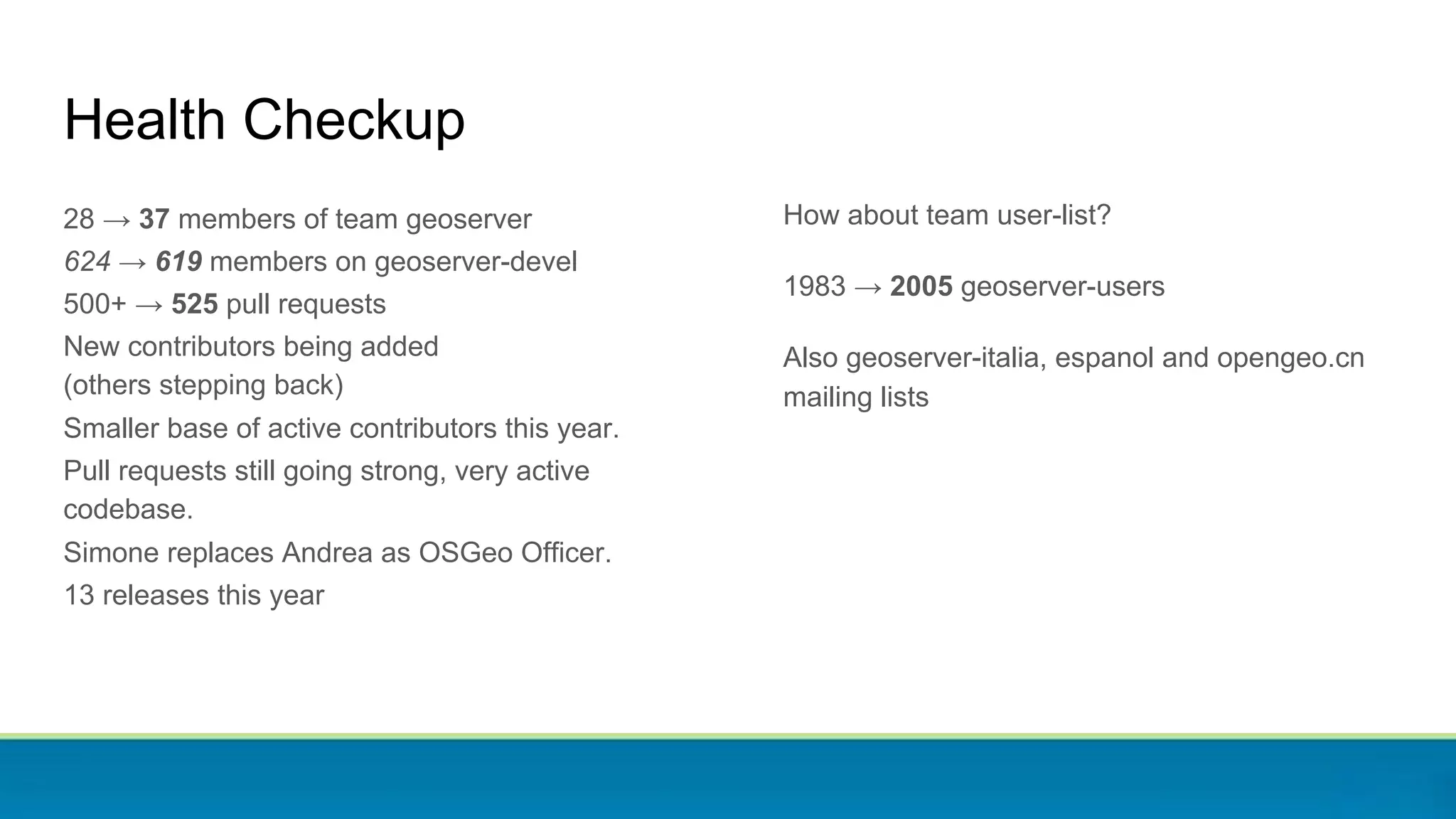 Health Checkup

28 → 37 members of team geoserver

624 → 619 members on geoserver-devel

500+ → 525 pull requests

New contributors being added (others stepping back)

Smaller base of active contributors this year.

Pull requests still going strong, very active codebase.

Simone replaces Andrea as OSGeo Officer.

13 releases this year

How about team user-list?

1983 → 2005 geoserver-users

Also geoserver-italia, espanol and opengeo.cn mailing lists